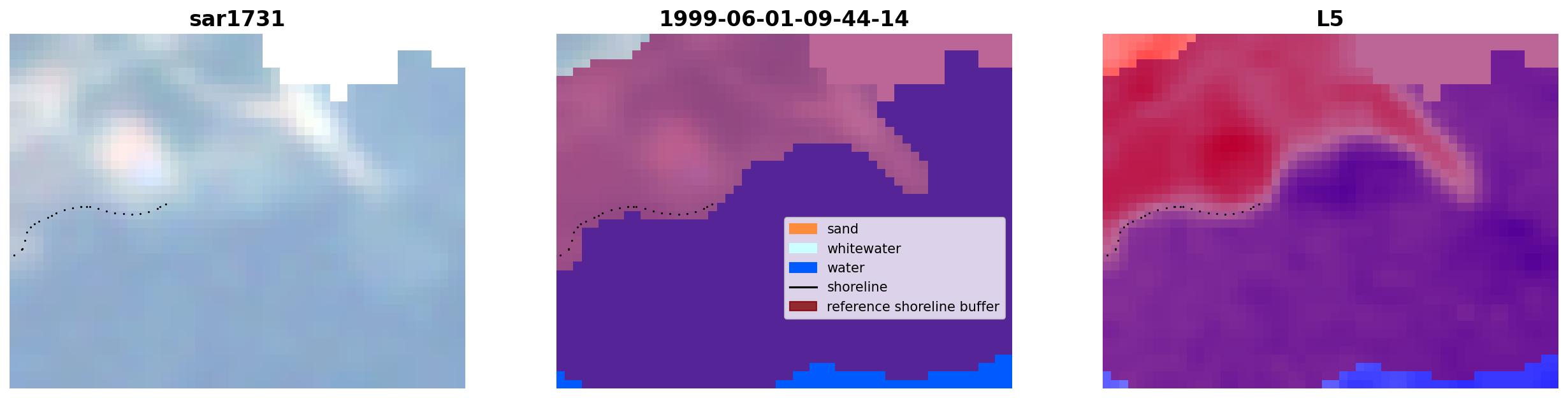 sar1731

1999-06-01-09-44-14

sand
whitewater
water
shoreline
reference shoreline buffer

L5